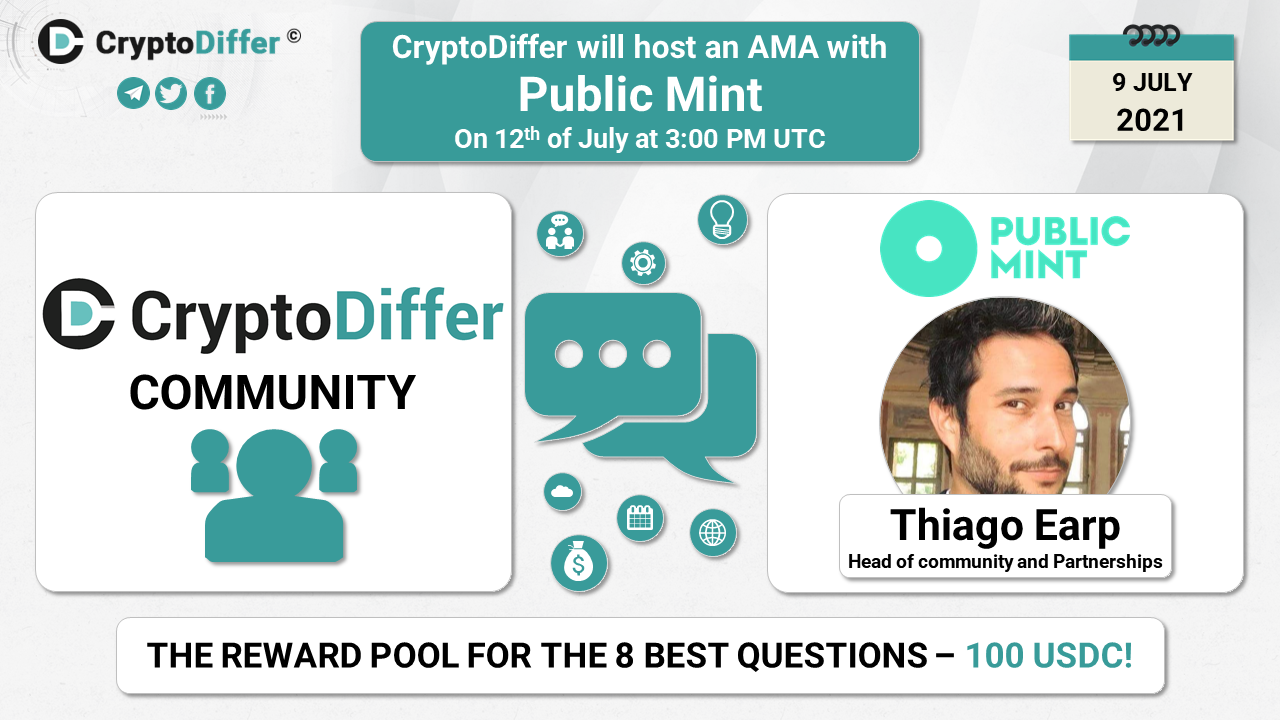 CryptoDiffer ©

CryptoDiffer will host an AMA with
Public Mint
On 12$^{th}$ of July at 3:00 PM UTC

9 JULY
2021

CryptoDiffer
COMMUNITY

PUBLIC MINT

Thiago Earp
Head of community and Partnerships

THE REWARD POOL FOR THE 8 BEST QUESTIONS – 100 USDC!